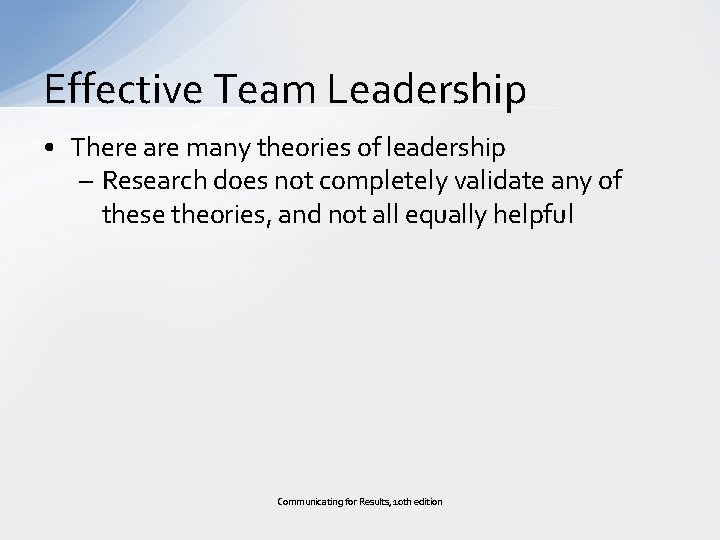 Effective Team Leadership

• There are many theories of leadership
– Research does not completely validate any of these theories, and not all equally helpful

Communicating for Results, 10th edition